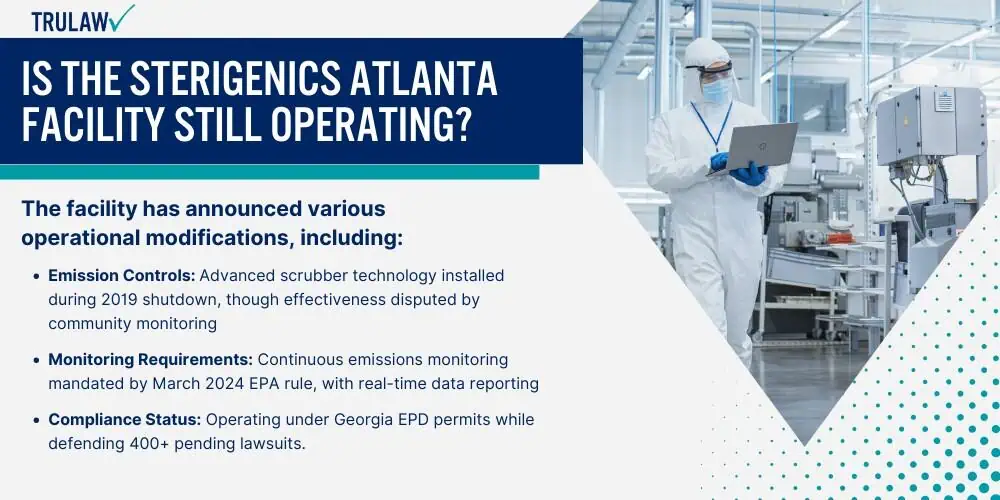 TRULAW

IS THE STERIGENICS ATLANTA FACILITY STILL OPERATING?

The facility has announced various operational modifications, including:

• Emission Controls: Advanced scrubber technology installed during 2019 shutdown, though effectiveness disputed by community monitoring

• Monitoring Requirements: Continuous emissions monitoring mandated by March 2024 EPA rule, with real-time data reporting

• Compliance Status: Operating under Georgia EPD permits while defending 400+ pending lawsuits.